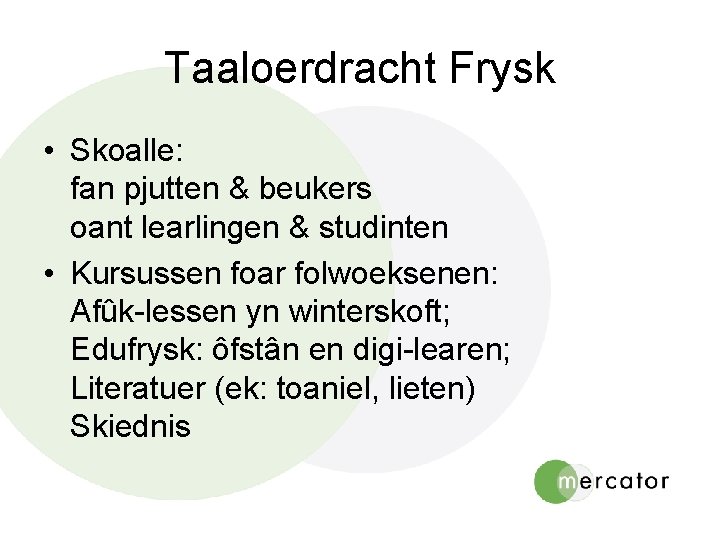 Taaloerdracht Frysk

• Skoalle:
fan pjutten & beukers
oant learlingen & studinten

• Kursussen foar folwoeksenen:
Afûk-lessen yn winterskoft;
Edufrysk: ôfstân en digi-learen;
Literatuer (ek: toaniel, lieten)
Skiednis

mercator